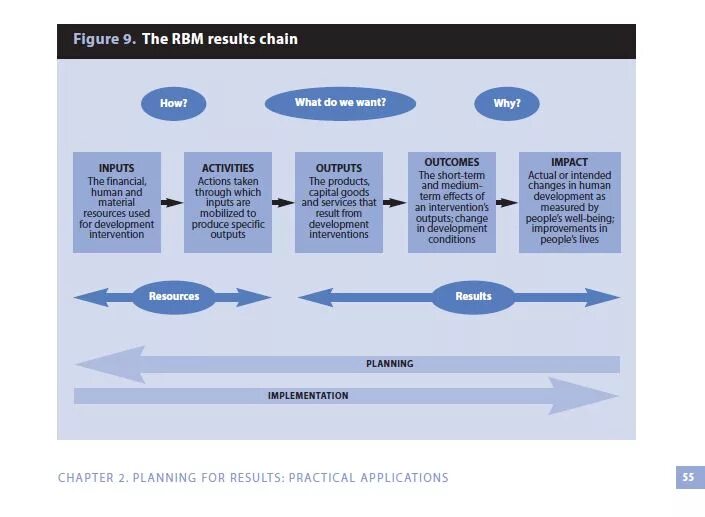 Figure 9. The RBM results chain

How?

What do we want?

Why?

INPUTS
The financial, human and material resources used for development intervention

ACTIVITIES
Actions taken through which inputs are mobilized to produce specific outputs

OUTPUTS
The products, capital goods and services that result from development interventions

OUTCOMES
The short-term and medium-term effects of an intervention's outputs; change in development conditions

IMPACT
Actual or intended changes in human development as measured by people's well-being; improvements in people's lives

Resources

Results

PLANNING

IMPLEMENTATION

CHAPTER 2. PLANNING FOR RESULTS: PRACTICAL APPLICATIONS

55